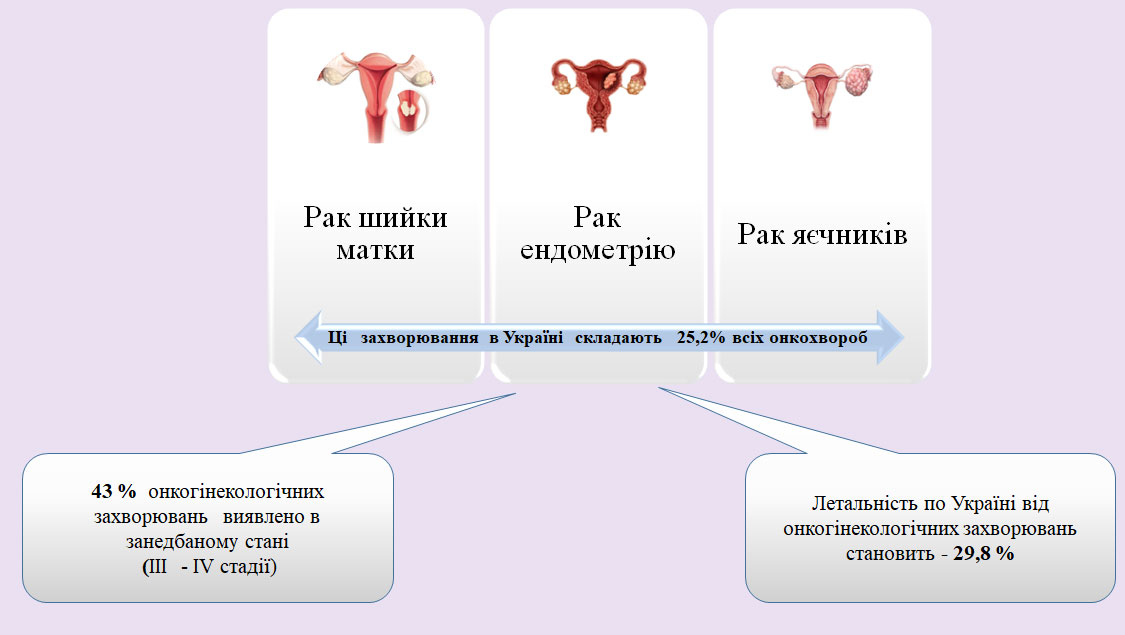 Рак шийки матки

Рак ендометрію

Рак яєчників

Ці захворювання в Україні складають 25,2% всіх онкохвороб

43 % онкогінекологічних захворювань виявлено в занедбаному стані (III - IV стадії)

Летальність по Україні від онкогінекологічних захворювань становить - 29,8 %